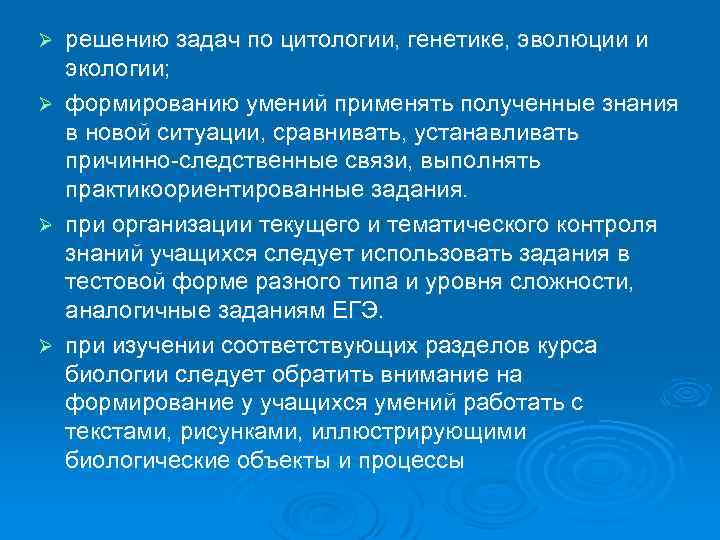 ➢ решению задач по цитологии, генетике, эволюции и экологии;

➢ формированию умений применять полученные знания в новой ситуации, сравнивать, устанавливать причинно-следственные связи, выполнять практикоориентированные задания.

➢ при организации текущего и тематического контроля знаний учащихся следует использовать задания в тестовой форме разного типа и уровня сложности, аналогичные заданиям ЕГЭ.

➢ при изучении соответствующих разделов курса биологии следует обратить внимание на формирование у учащихся умений работать с текстами, рисунками, иллюстрирующими биологические объекты и процессы